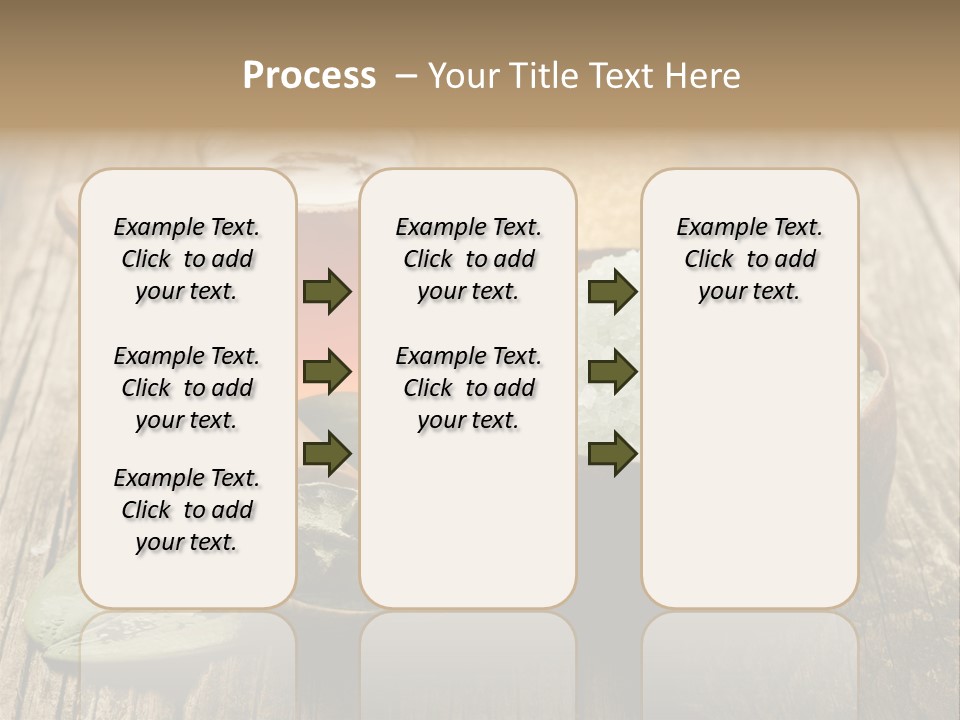 Process – Your Title Text Here

Example Text. Click to add your text.

Example Text. Click to add your text.

Example Text. Click to add your text.

Example Text. Click to add your text.

Example Text. Click to add your text.

Example Text. Click to add your text.